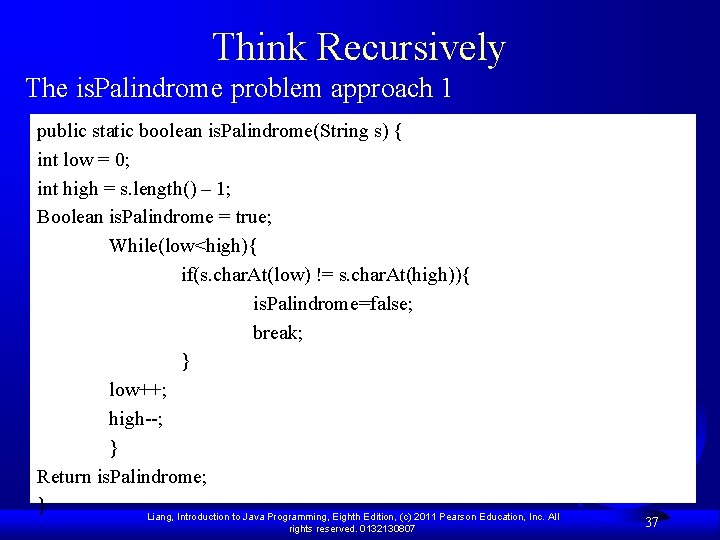 Think Recursively

The isPalindrome problem approach 1

public static boolean isPalindrome(String s) {
int low = 0;
int high = s.length() – 1;
Boolean isPalindrome = true;
While(low<high){
if(s.charAt(low) != s.charAt(high)){
isPalindrome=false;
break;
}
low++;
high--;
}
Return isPalindrome;
}

Liang, Introduction to Java Programming, Eighth Edition, (c) 2011 Pearson Education, Inc. All rights reserved. 0132130807

37